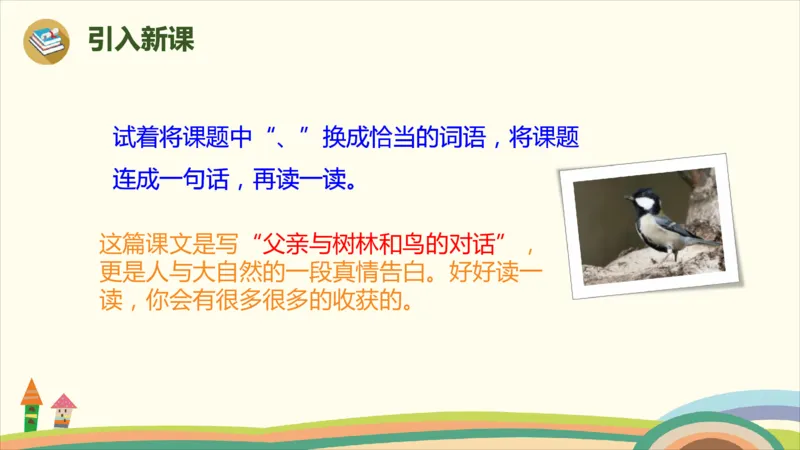 引入新课

试着将课题中“、”换成恰当的词语，将课题连成一句话，再读一读。

这篇课文是写“父亲与树林和鸟的对话”，更是人与大自然的一段真情告白。好好读一读，你会有很多很多的收获的。